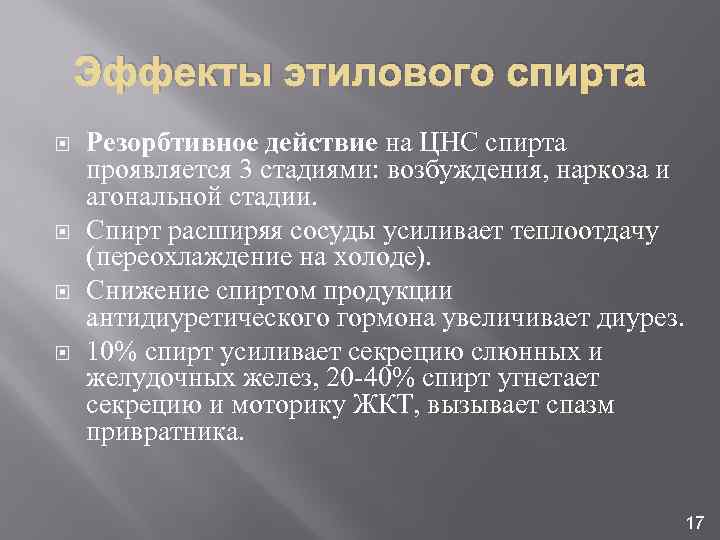 Эффекты этилового спирта

Резорбтивное действие на ЦНС спирта проявляется 3 стадиями: возбуждения, наркоза и агональной стадии.

Спирт расширяя сосуды усиливает теплоотдачу (переохлаждение на холоде).

Снижение спиртом продукции антидиуретического гормона увеличивает диурез.

10% спирт усиливает секрецию слюнных и желудочных желез, 20-40% спирт угнетает секрецию и моторику ЖКТ, вызывает спазм привратника.

17